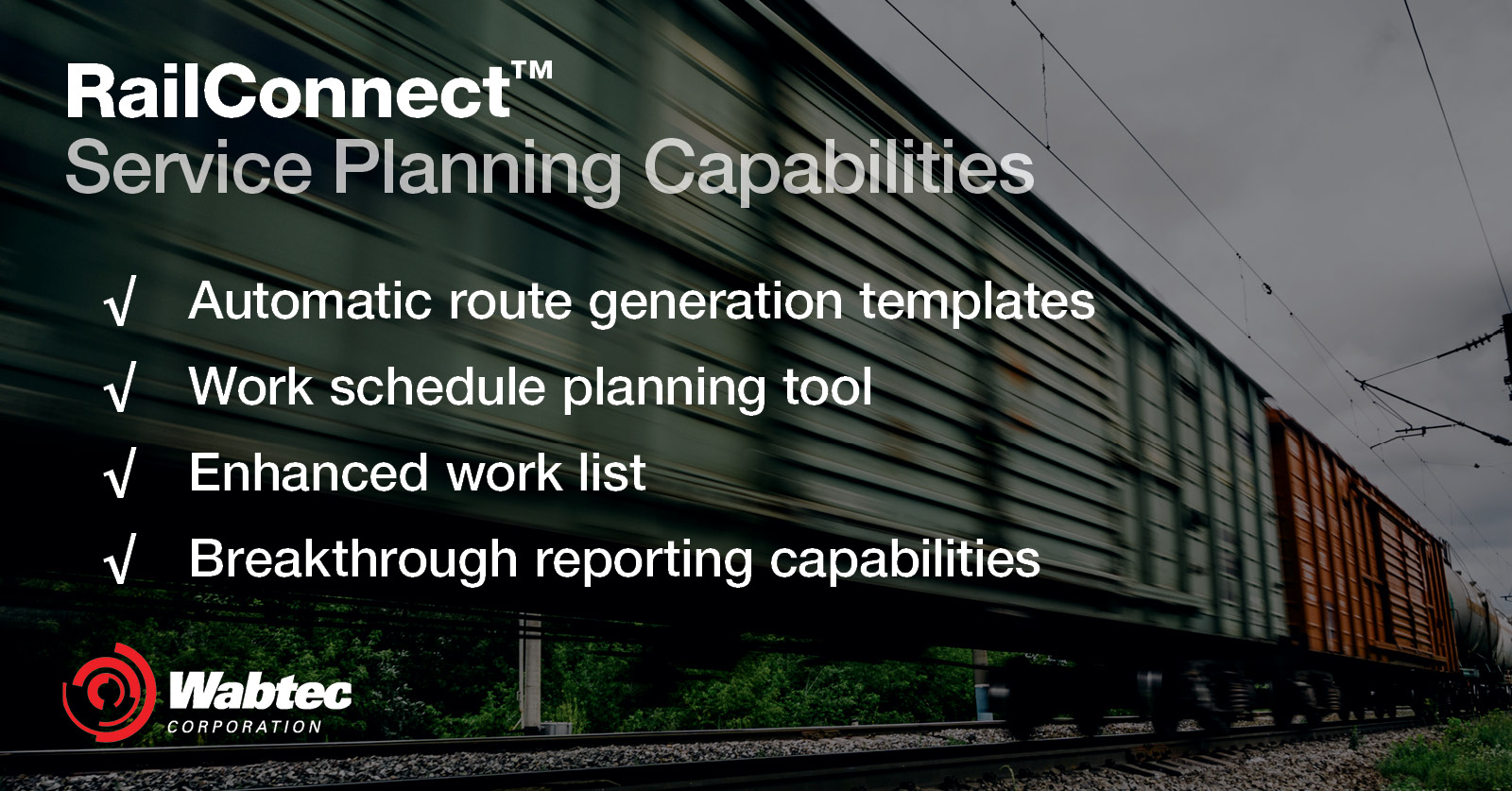 RailConnect™
Service Planning Capabilities

√ Automatic route generation templates
√ Work schedule planning tool
√ Enhanced work list
√ Breakthrough reporting capabilities

Wabtec
CORPORATION